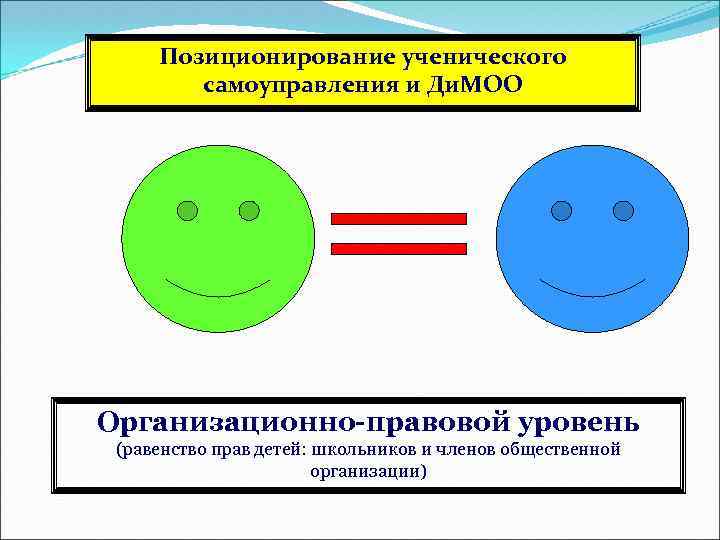 Позиционирование ученического самоуправления и ДиМОО

Организационно-правовой уровень
(равенство прав детей: школьников и членов общественной организации)